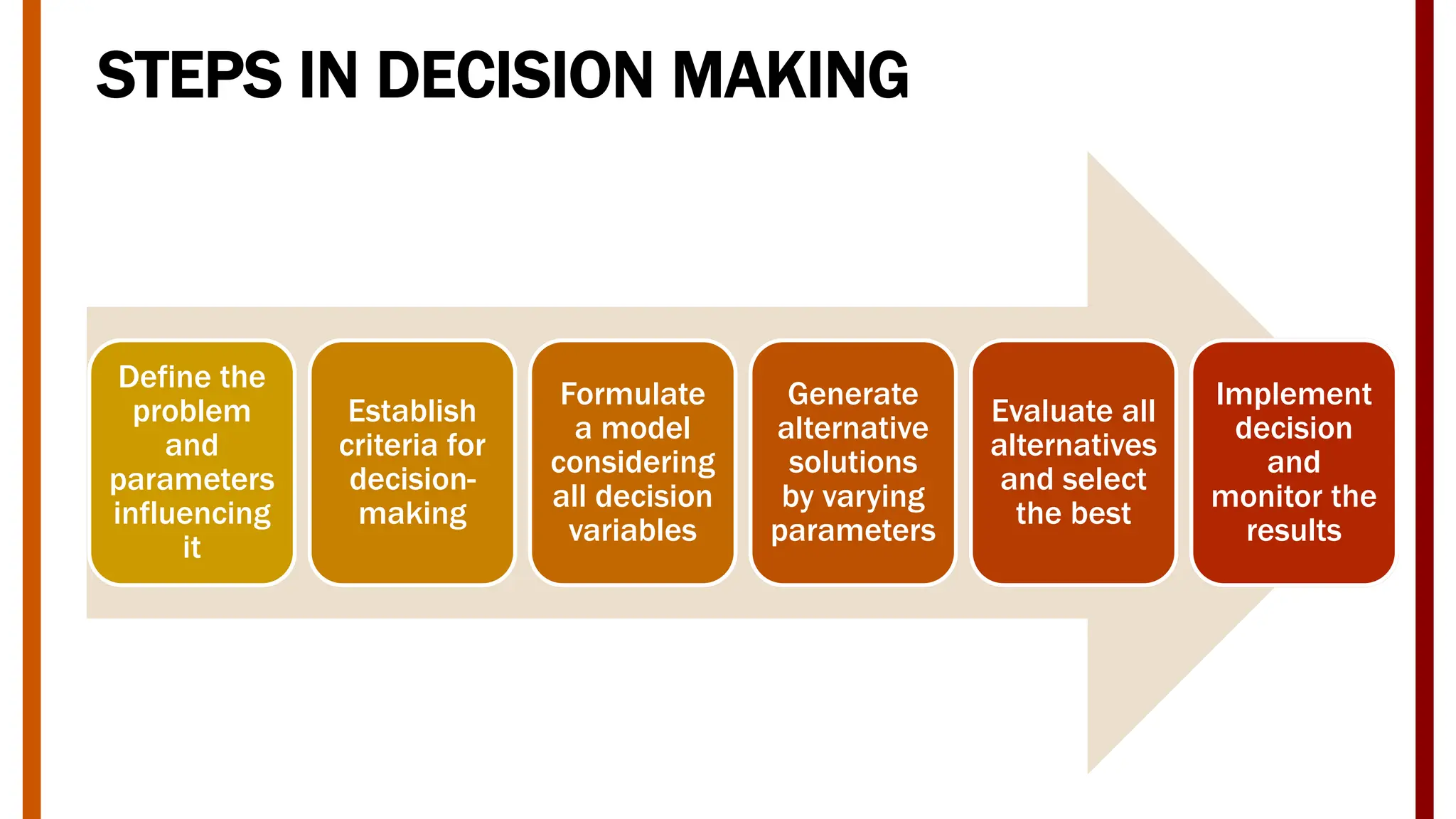 STEPS IN DECISION MAKING

Define the problem and parameters influencing it

Establish criteria for decision-making

Formulate a model considering all decision variables

Generate alternative solutions by varying parameters

Evaluate all alternatives and select the best

Implement decision and monitor the results